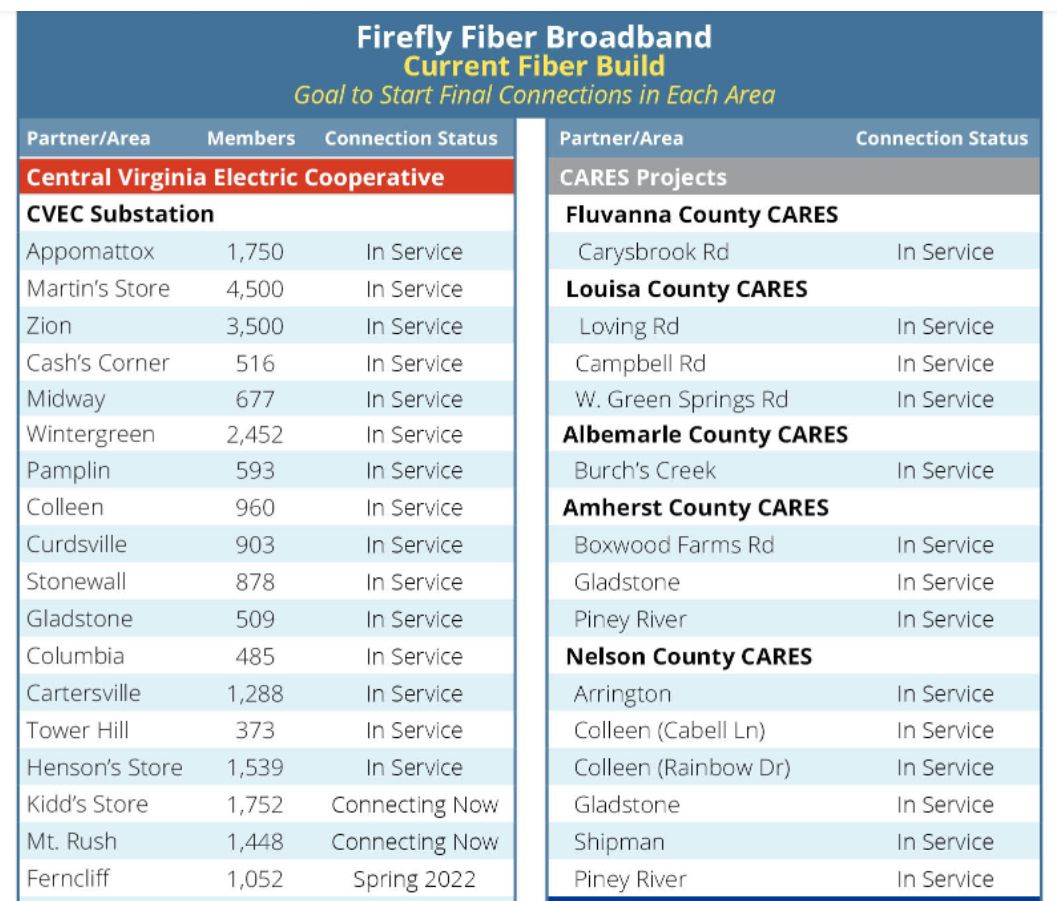 Firefly Fiber Broadband
Current Fiber Build
Goal to Start Final Connections in Each Area

| Partner/Area | Members | Connection Status |
|---|---|---|
| Central Virginia Electric Cooperative | | |
| CVEC Substation | | |
| Appomattox | 1,750 | In Service |
| Martin's Store | 4,500 | In Service |
| Zion | 3,500 | In Service |
| Cash's Corner | 516 | In Service |
| Midway | 677 | In Service |
| Wintergreen | 2,452 | In Service |
| Pamplin | 593 | In Service |
| Colleen | 960 | In Service |
| Curdsville | 903 | In Service |
| Stonewall | 878 | In Service |
| Gladstone | 509 | In Service |
| Columbia | 485 | In Service |
| Cartersville | 1,288 | In Service |
| Tower Hill | 373 | In Service |
| Henson's Store | 1,539 | In Service |
| Kidd's Store | 1,752 | Connecting Now |
| Mt. Rush | 1,448 | Connecting Now |
| Ferncliff | 1,052 | Spring 2022 |

| Partner/Area | Connection Status |
|---|---|
| CARES Projects | |
| Fluvanna County CARES | |
| Carysbrook Rd | In Service |
| Louisa County CARES | |
| Loving Rd | In Service |
| Campbell Rd | In Service |
| W. Green Springs Rd | In Service |
| Albemarle County CARES | |
| Burch's Creek | In Service |
| Amherst County CARES | |
| Boxwood Farms Rd | In Service |
| Gladstone | In Service |
| Piney River | In Service |
| Nelson County CARES | |
| Arrington | In Service |
| Colleen (Cabell Ln) | In Service |
| Colleen (Rainbow Dr) | In Service |
| Gladstone | In Service |
| Shipman | In Service |
| Piney River | In Service |